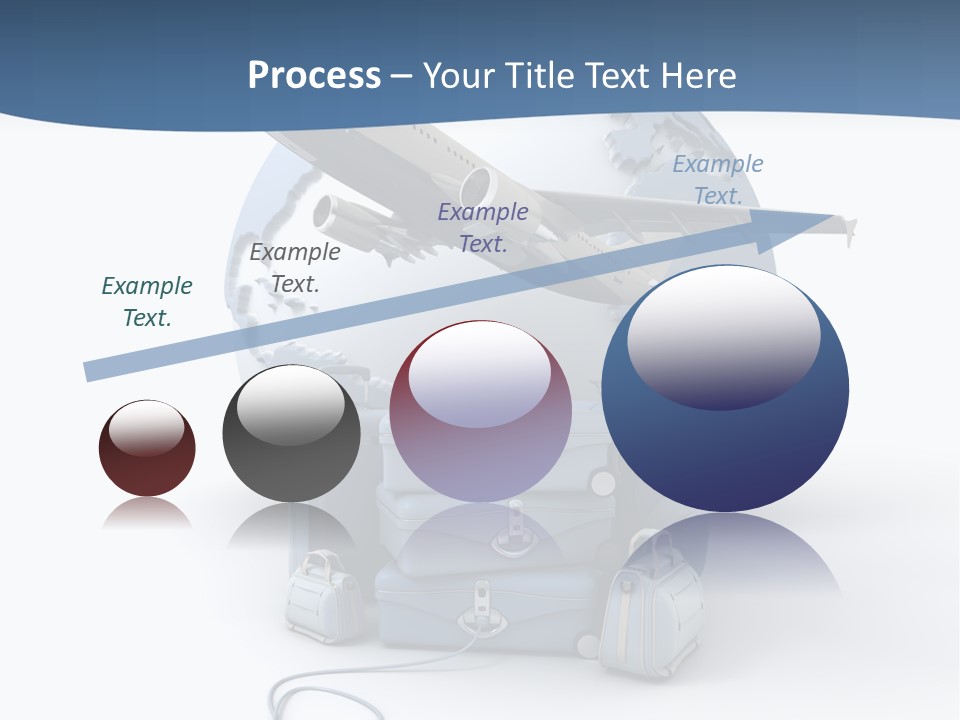 Process – Your Title Text Here

Example Text.

Example Text.

Example Text.

Example Text.